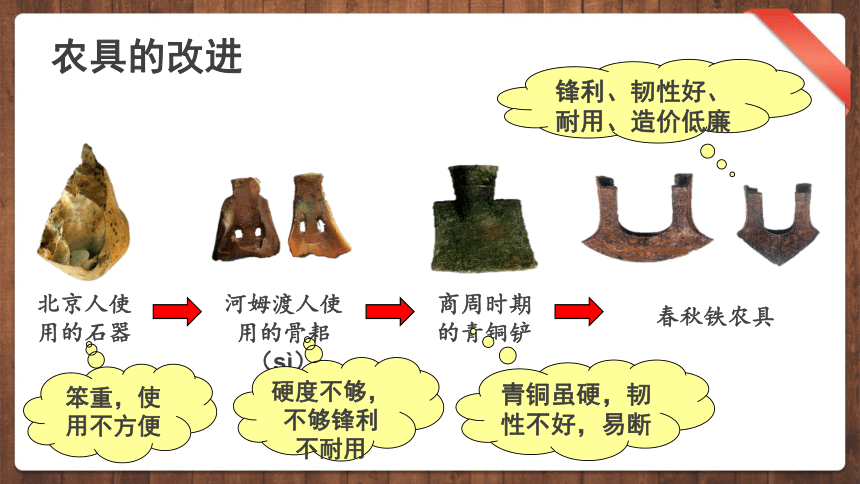 农具的改进

锋利、韧性好、耐用、造价低廉

北京人使用的石器

河姆渡人使用的骨耜（sì）

商周时期的青铜铲

春秋铁农具

笨重，使用不方便

硬度不够，不够锋利不耐用

青铜虽硬，韧性不好，易断